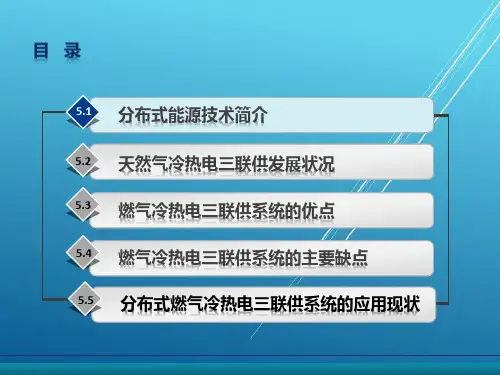 目 录

5.1 分布式能源技术简介

5.2 天然气冷热电三联供发展状况

5.3 燃气冷热电三联供系统的优点

5.4 燃气冷热电三联供系统的主要缺点

5.5 分布式燃气冷热电三联供系统的应用现状